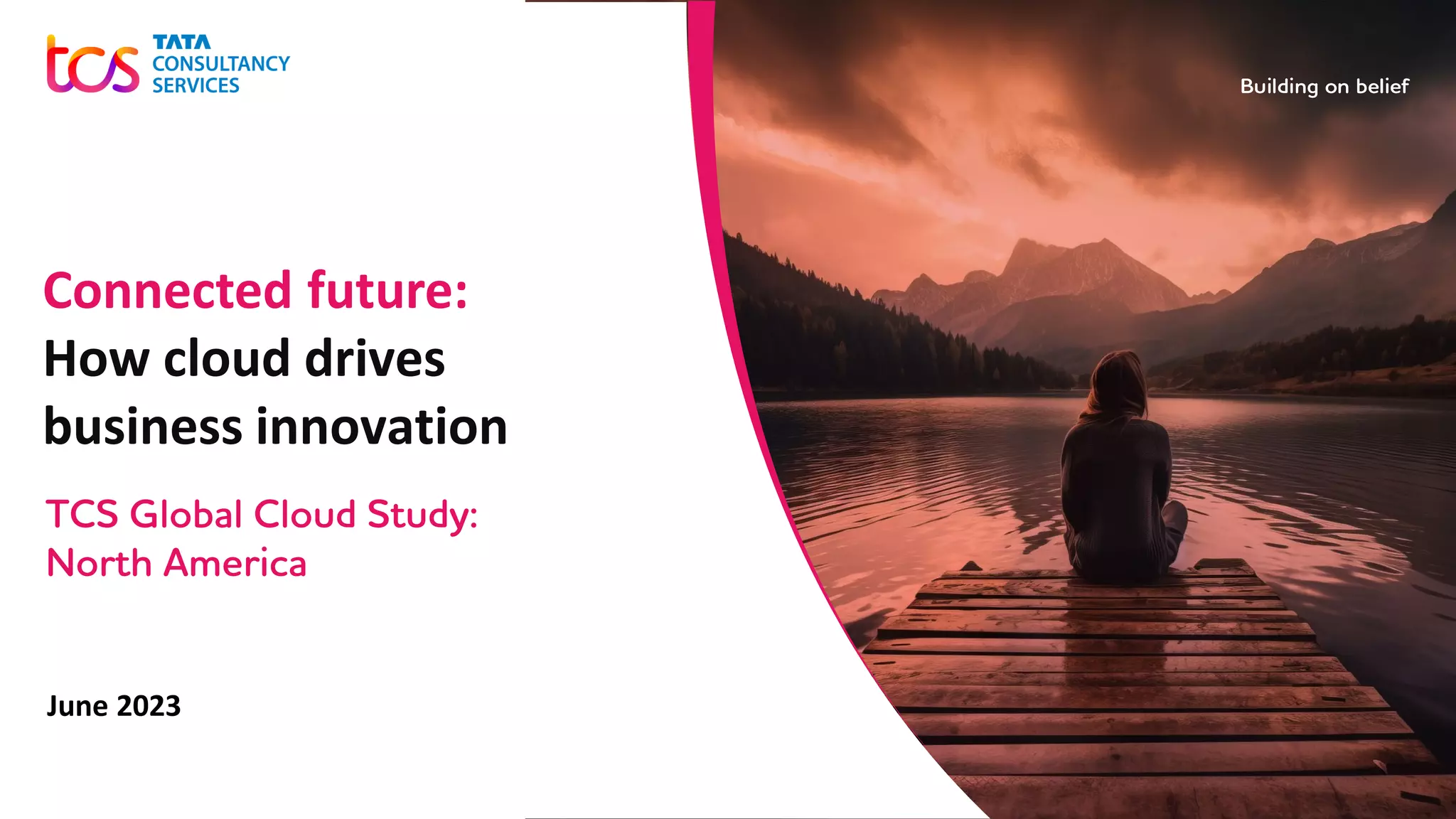 tcs TATA CONSULTANCY SERVICES

Building on belief

Connected future:
How cloud drives business innovation

TCS Global Cloud Study: North America

June 2023